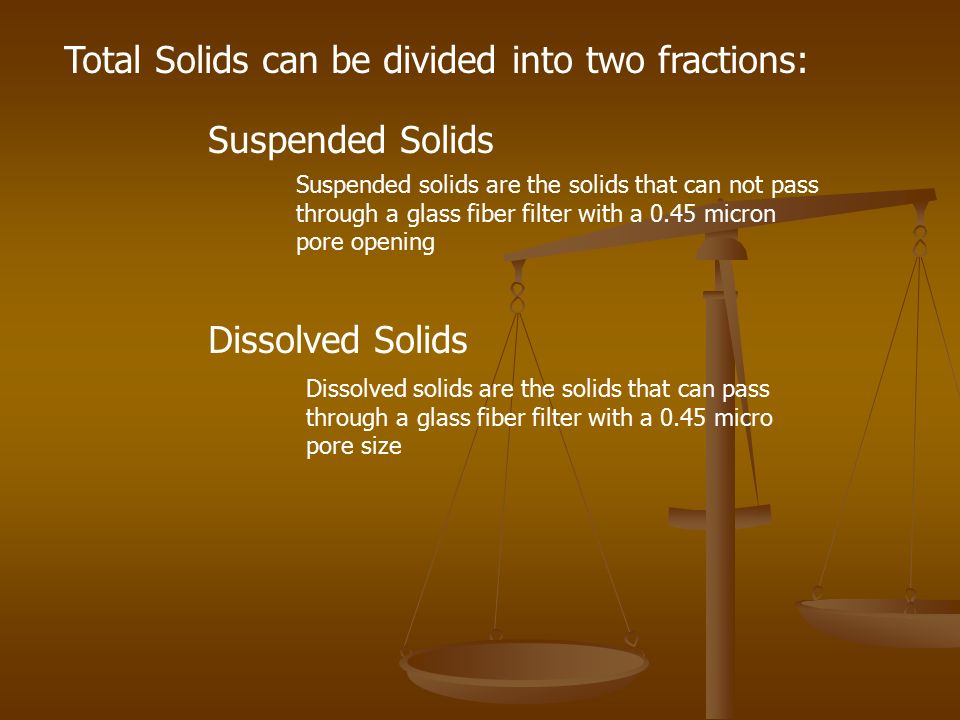 Total Solids can be divided into two fractions:

Suspended Solids

Suspended solids are the solids that can not pass through a glass fiber filter with a 0.45 micron pore opening

Dissolved Solids

Dissolved solids are the solids that can pass through a glass fiber filter with a 0.45 micro pore size